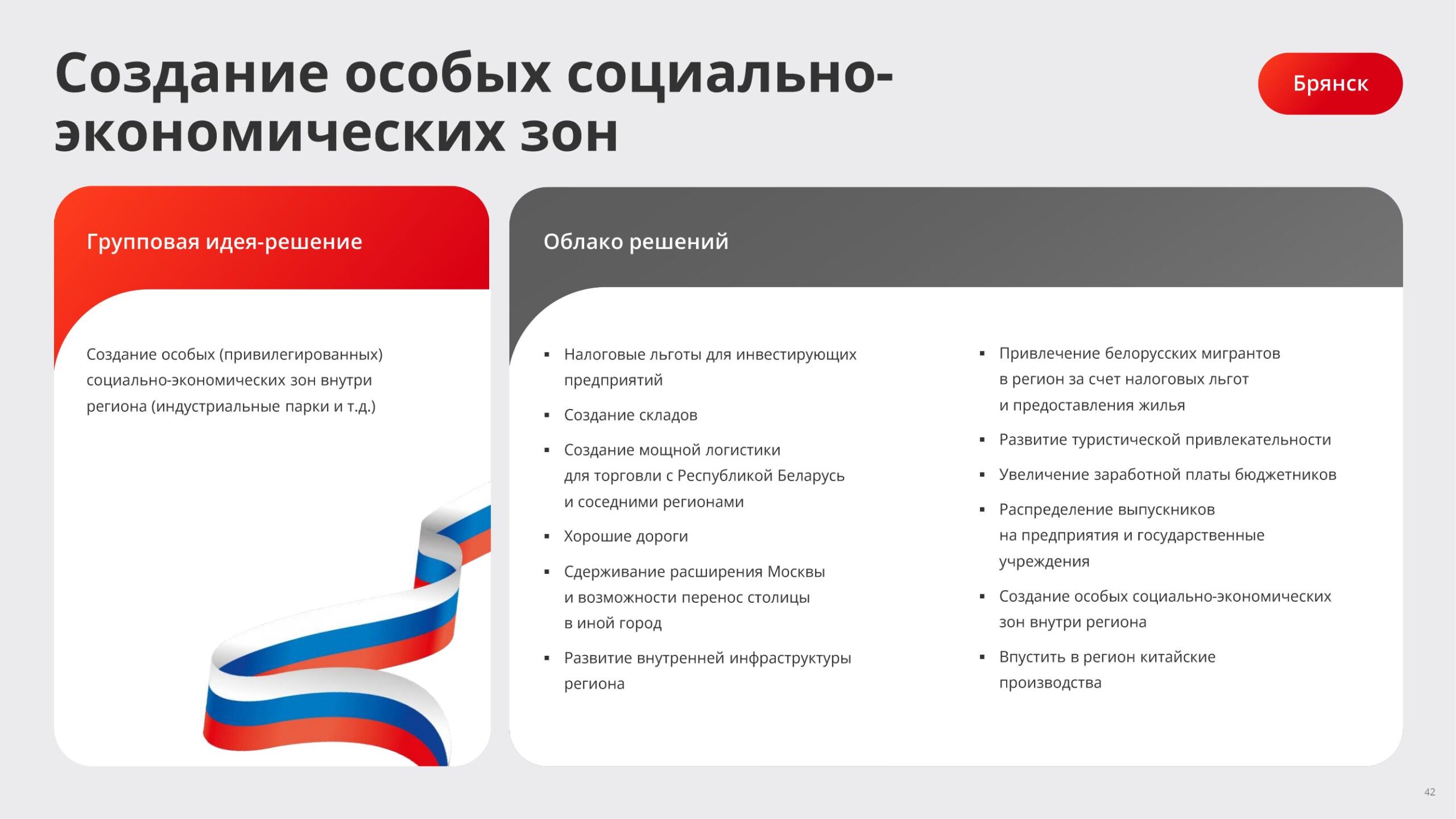 Создание особых социально-экономических зон

Брянск

Групповая идея-решение

Создание особых (привилегированных) социально-экономических зон внутри региона (индустриальные парки и т.д.)

Облако решений

▪ Налоговые льготы для инвестирующих предприятий
▪ Создание складов
▪ Создание мощной логистики для торговли с Республикой Беларусь и соседними регионами
▪ Хорошие дороги
▪ Сдерживание расширения Москвы и возможности перенос столицы в иной город
▪ Развитие внутренней инфраструктуры региона

▪ Привлечение белорусских мигрантов в регион за счет налоговых льгот и предоставления жилья
▪ Развитие туристической привлекательности
▪ Увеличение заработной платы бюджетников
▪ Распределение выпускников на предприятия и государственные учреждения
▪ Создание особых социально-экономических зон внутри региона
▪ Впустить в регион китайские производства

42